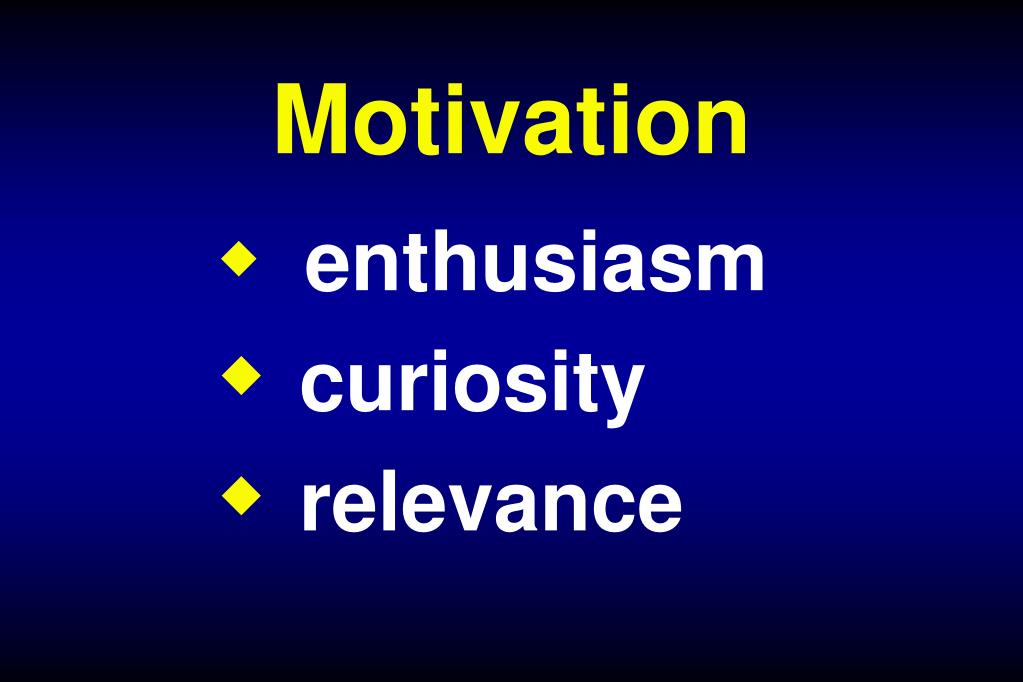 Motivation

◆ enthusiasm
◆ curiosity
◆ relevance